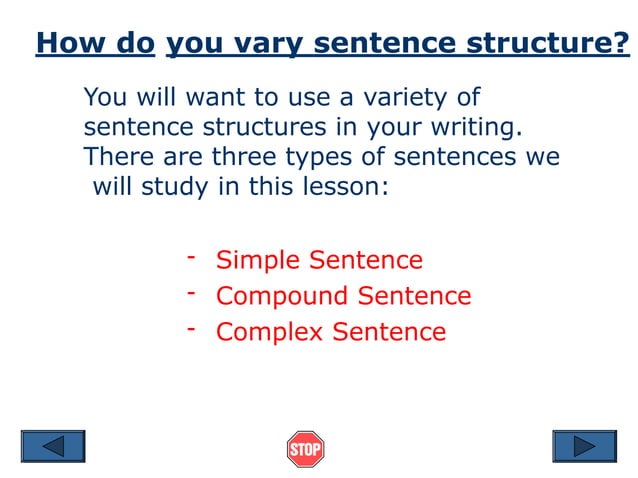 How do you vary sentence structure?

You will want to use a variety of sentence structures in your writing. There are three types of sentences we will study in this lesson:

- Simple Sentence
- Compound Sentence
- Complex Sentence

STOP